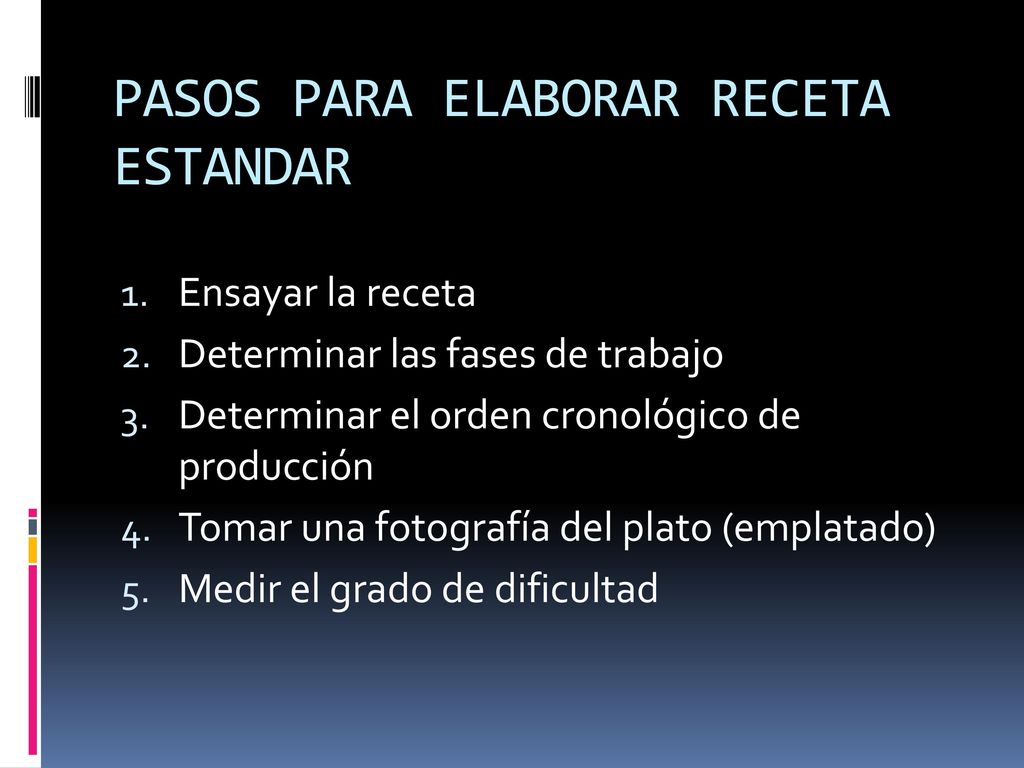 PASOS PARA ELABORAR RECETA ESTANDAR

1. Ensayar la receta
2. Determinar las fases de trabajo
3. Determinar el orden cronológico de producción
4. Tomar una fotografía del plato (emplatado)
5. Medir el grado de dificultad